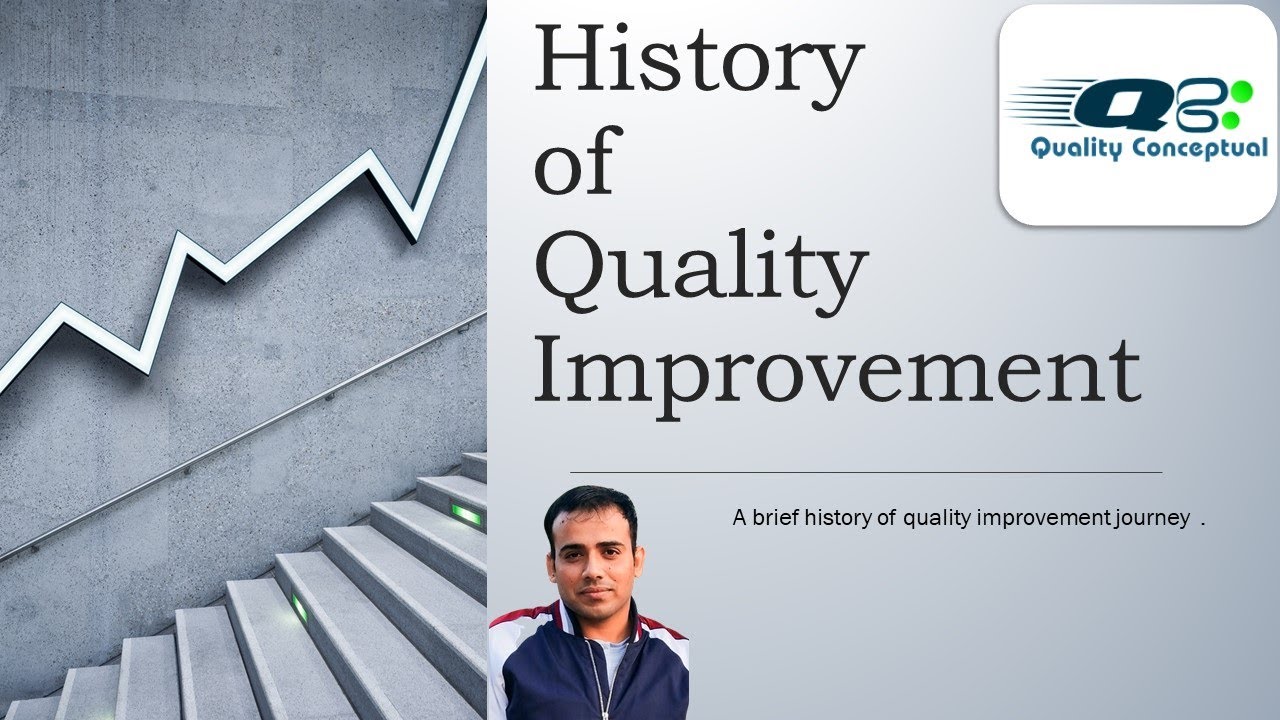 History of Quality Improvement

QC
Quality Conceptual

A brief history of quality improvement journey .